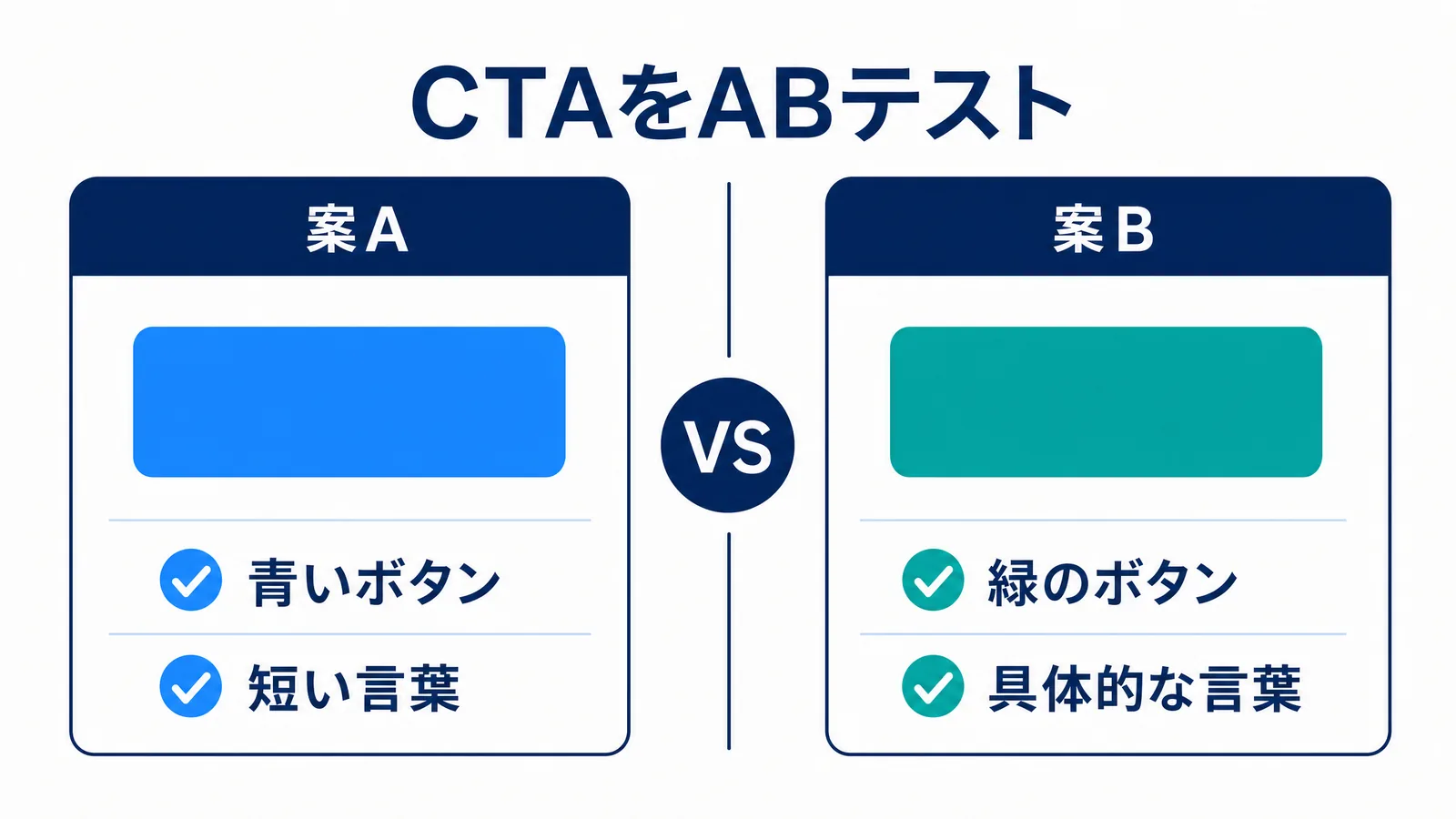 CTAをABテスト

案A

青いボタン

短い言葉

VS

案B

緑のボタン

具体的な言葉